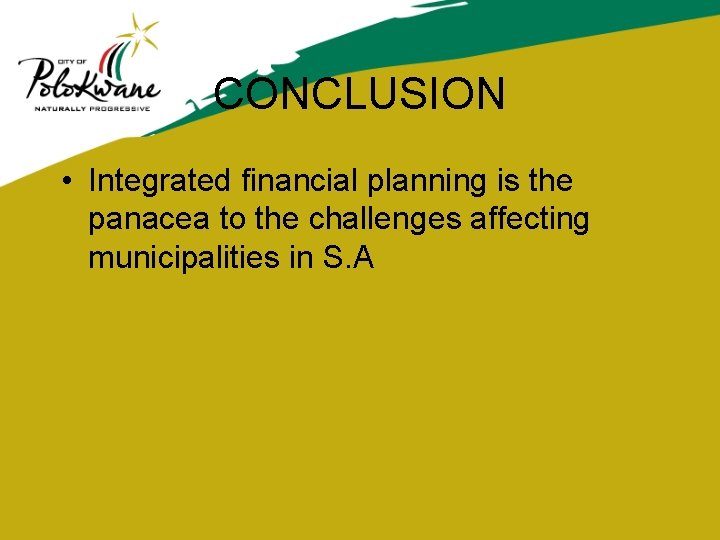 CITY OF
Polokwane
NATURALLY PROGRESSIVE

CONCLUSION

• Integrated financial planning is the panacea to the challenges affecting municipalities in S.A